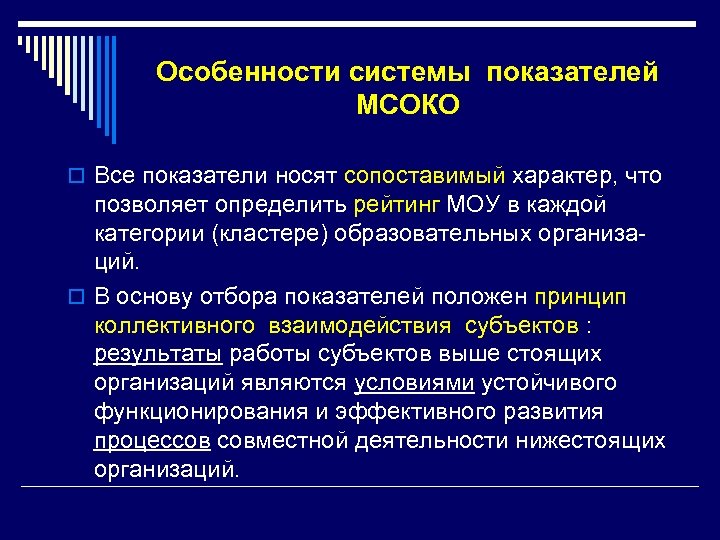 Особенности системы показателей МСОКО

Все показатели носят сопоставимый характер, что позволяет определить рейтинг МОУ в каждой категории (кластере) образовательных организаций.

В основу отбора показателей положен принцип коллективного взаимодействия субъектов : результаты работы субъектов выше стоящих организаций являются условиями устойчивого функционирования и эффективного развития процессов совместной деятельности нижестоящих организаций.